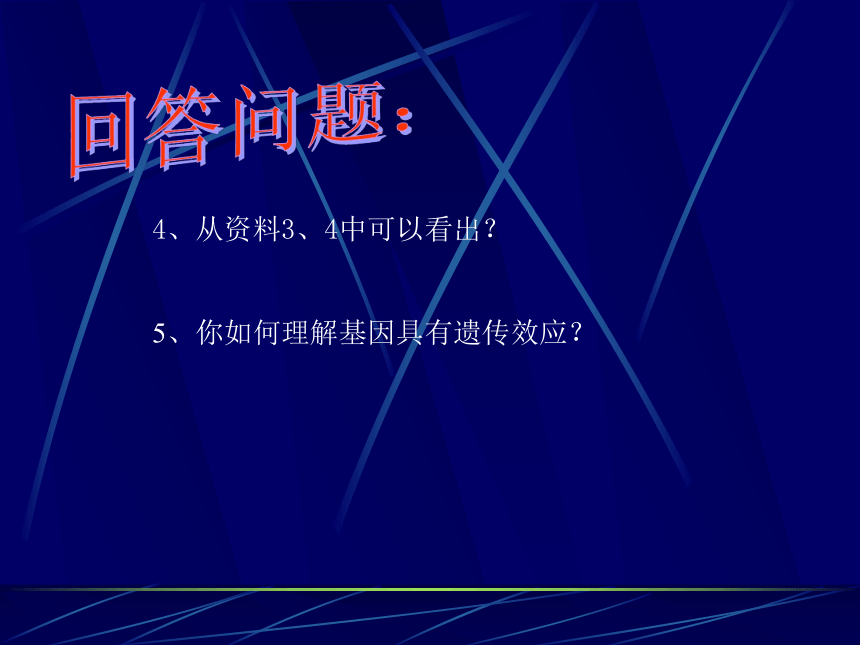 回答问题:

4、从资料3、4中可以看出？

5、你如何理解基因具有遗传效应？